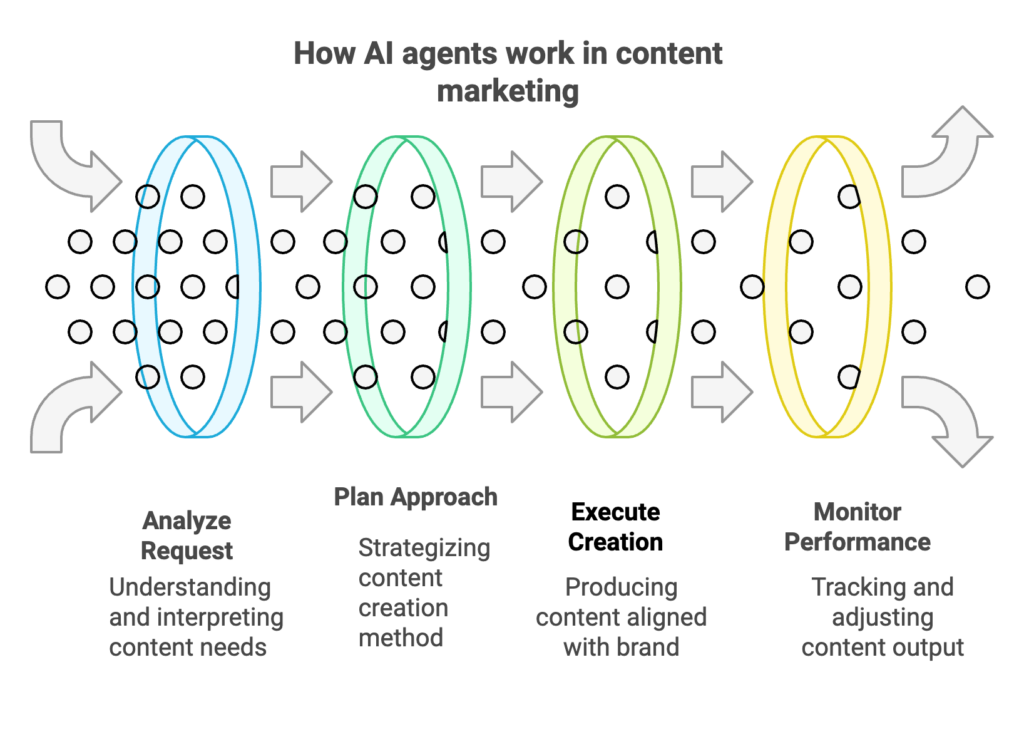 How AI agents work in content marketing

Analyze Request
Understanding and interpreting content needs

Plan Approach
Strategizing content creation method

Execute Creation
Producing content aligned with brand

Monitor Performance
Tracking and adjusting content output